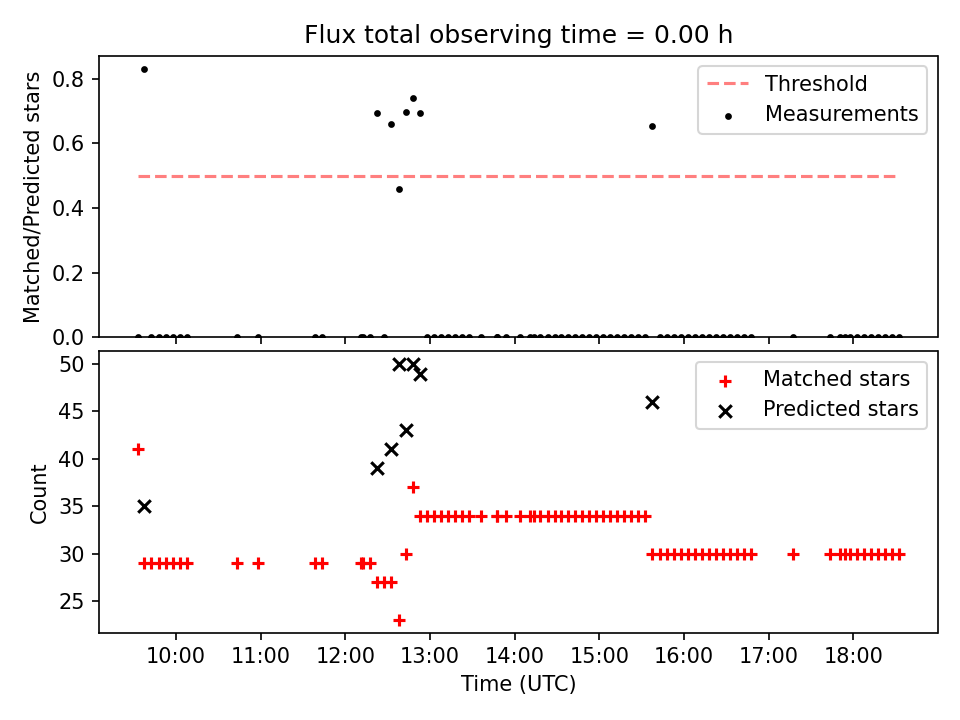 Flux total observing time = 0.00 h

Matched/Predicted stars

0.8
0.6
0.4
0.2
0.0

Threshold
Measurements

Count

50
45
40
35
30
25

Matched stars
Predicted stars

10:00 11:00 12:00 13:00 14:00 15:00 16:00 17:00 18:00

Time (UTC)